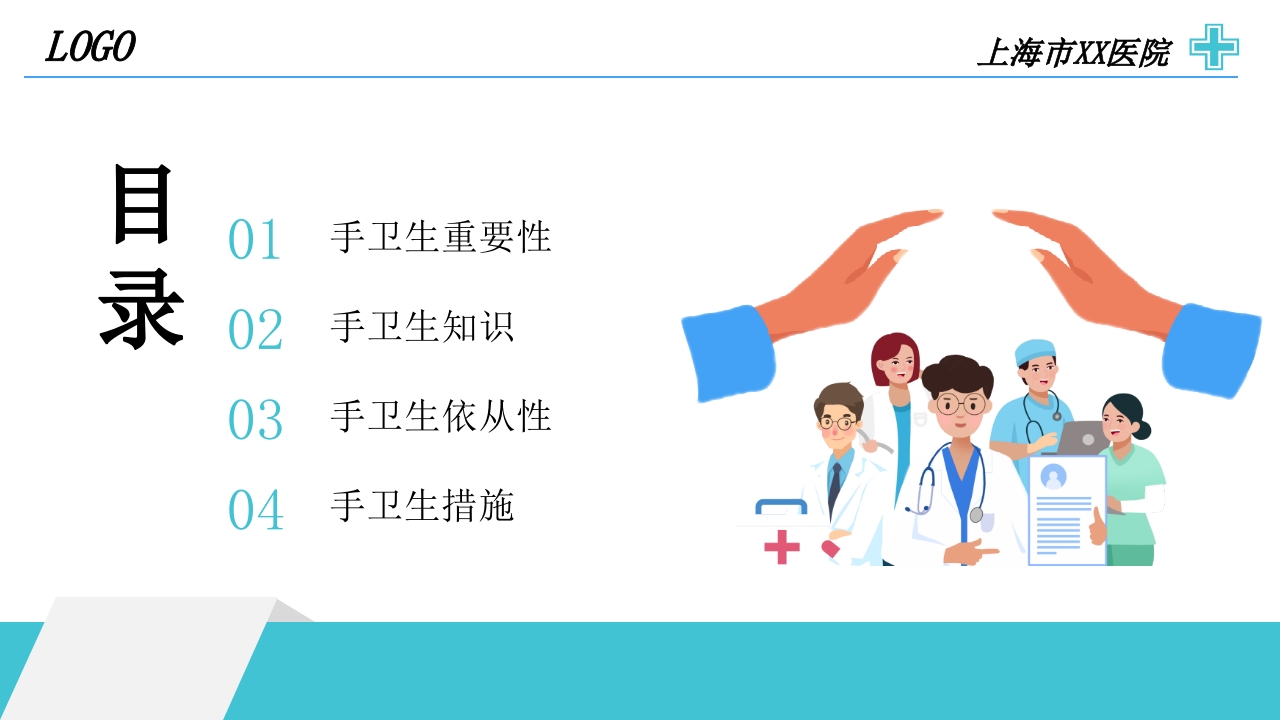 LOGO

上海市XX医院

目录

01 手卫生重要性

02 手卫生知识

03 手卫生依从性

04 手卫生措施